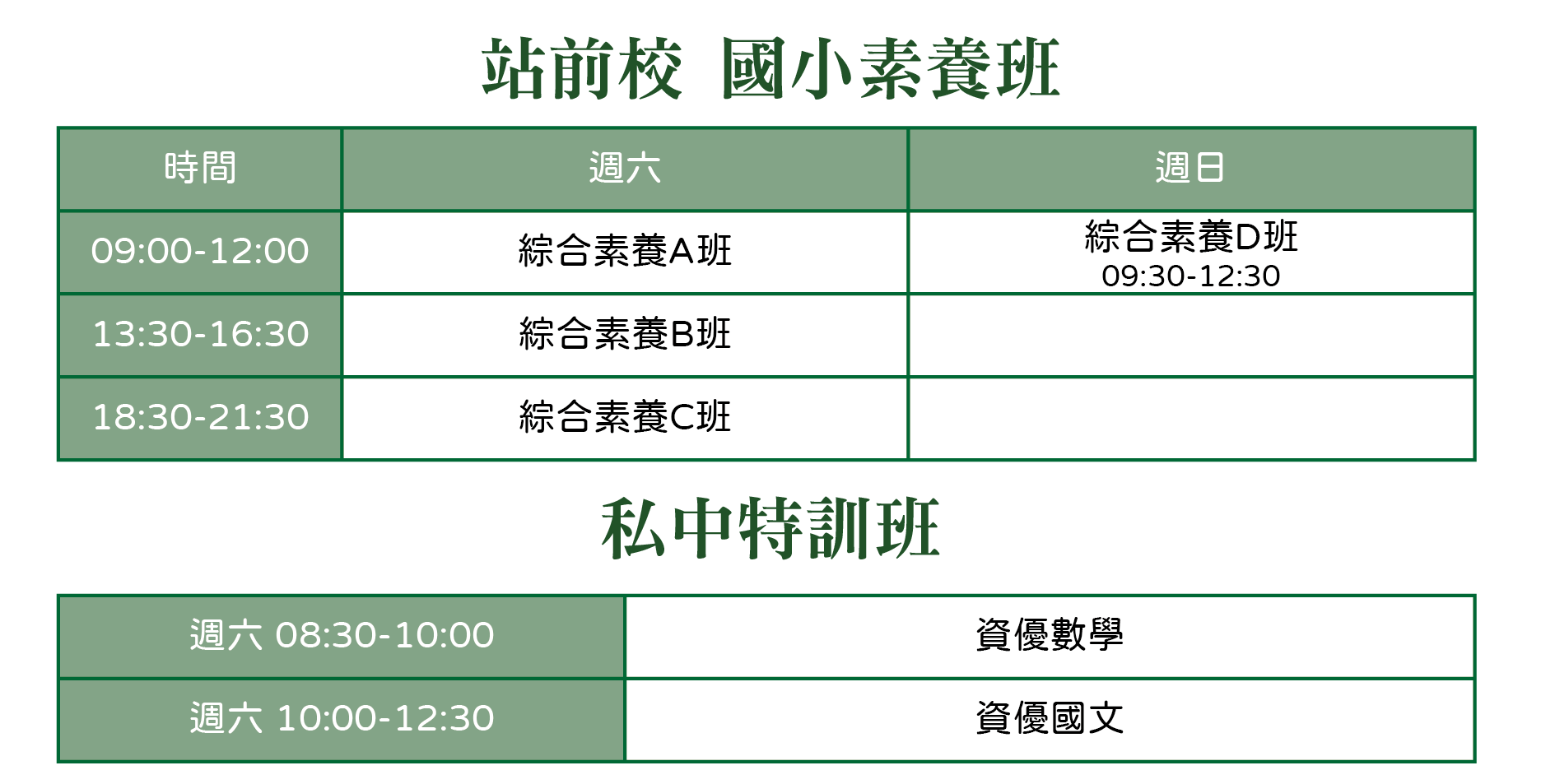 站前校 國小素養班

| 時間 | 週六 | 週日 |
|---|---|---|
| 09:00-12:00 | 綜合素養A班 | 綜合素養D班 09:30-12:30 |
| 13:30-16:30 | 綜合素養B班 | |
| 18:30-21:30 | 綜合素養C班 | |

私中特訓班

| 週六 08:30-10:00 | 資優數學 |
|---|---|
| 週六 10:00-12:30 | 資優國文 |